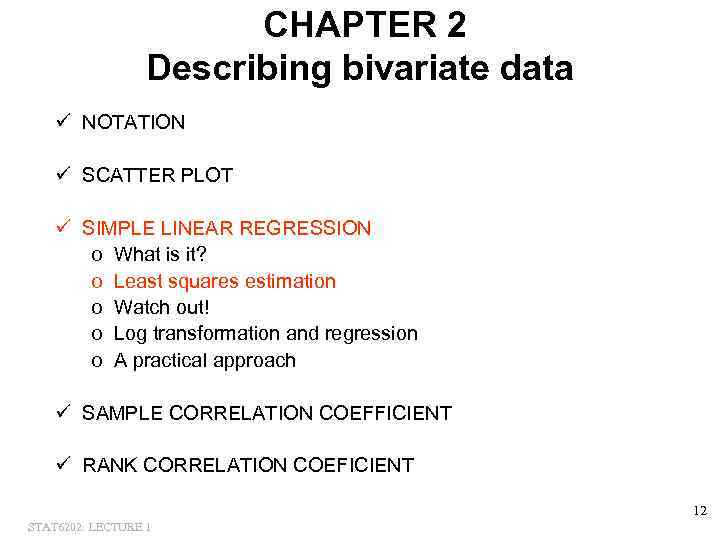 CHAPTER 2
Describing bivariate data

✓ NOTATION

✓ SCATTER PLOT

✓ SIMPLE LINEAR REGRESSION
o What is it?
o Least squares estimation
o Watch out!
o Log transformation and regression
o A practical approach

✓ SAMPLE CORRELATION COEFFICIENT

✓ RANK CORRELATION COEFICIENT

12

STAT6202: LECTURE 1